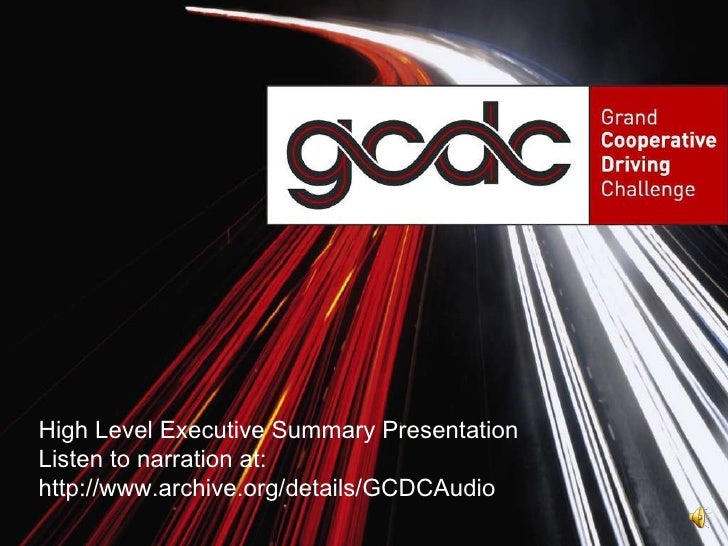 gcdc

Grand
Cooperative
Driving
Challenge

High Level Executive Summary Presentation
Listen to narration at:
http://www.archive.org/details/GCDCAudio